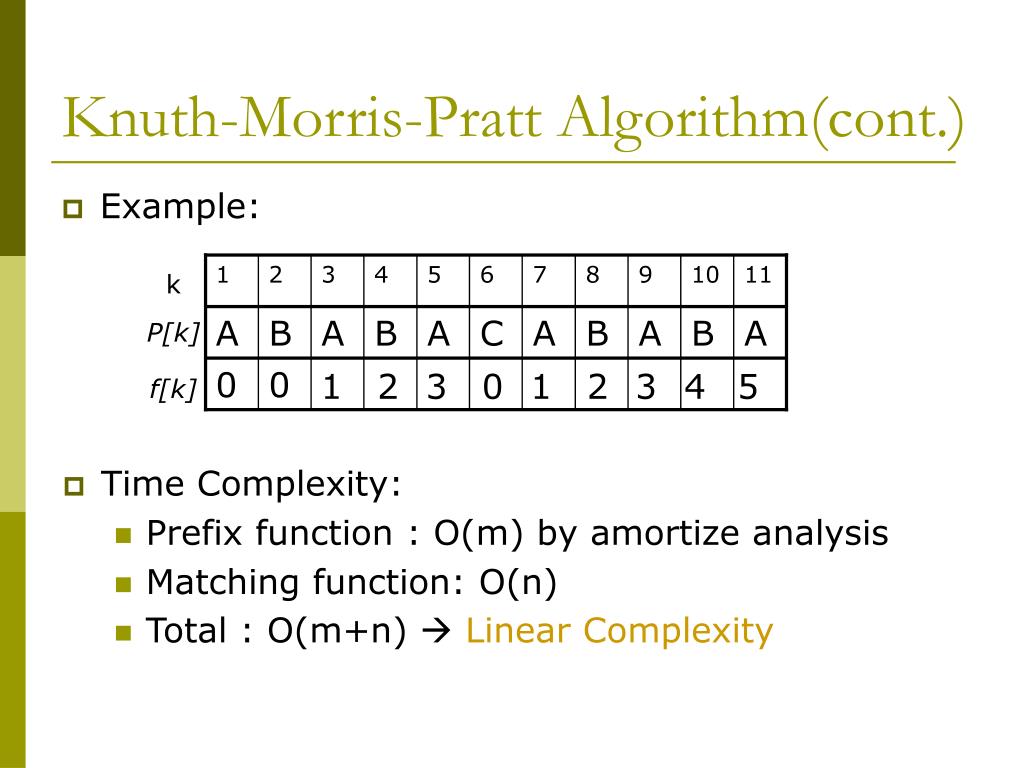 Knuth-Morris-Pratt Algorithm(cont.)

Example:

| k | 1 | 2 | 3 | 4 | 5 | 6 | 7 | 8 | 9 | 10 | 11 |
|---|---|---|---|---|---|---|---|---|---|---|---|
| P[k] | A | B | A | B | A | C | A | B | A | B | A |
| f[k] | 0 | 0 | 1 | 2 | 3 | 0 | 1 | 2 | 3 | 4 | 5 |

Time Complexity:

Prefix function : O(m) by amortize analysis

Matching function: O(n)

Total : O(m+n) → Linear Complexity